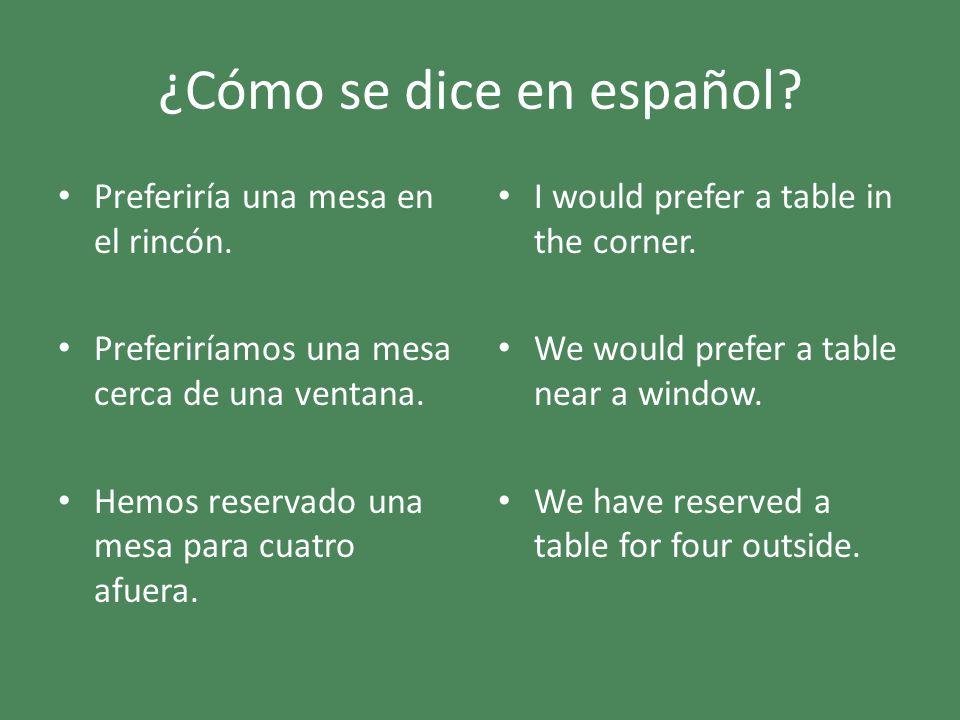 ¿Cómo se dice en español?

• Preferiría una mesa en el rincón.

• Preferiríamos una mesa cerca de una ventana.

• Hemos reservado una mesa para cuatro afuera.

• I would prefer a table in the corner.

• We would prefer a table near a window.

• We have reserved a table for four outside.